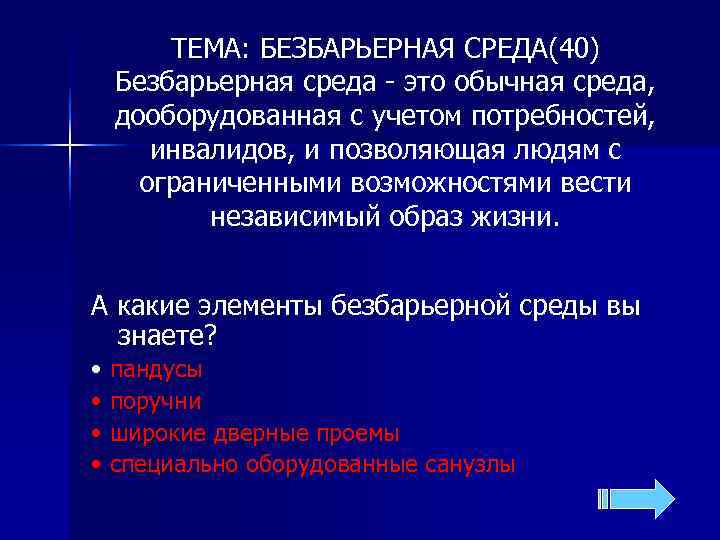 ТЕМА: БЕЗБАРЬЕРНАЯ СРЕДА(40)
Безбарьерная среда - это обычная среда, дооборудованная с учетом потребностей, инвалидов, и позволяющая людям с ограниченными возможностями вести независимый образ жизни.

А какие элементы безбарьерной среды вы знаете?

• пандусы
• поручни
• широкие дверные проемы
• специально оборудованные санузлы